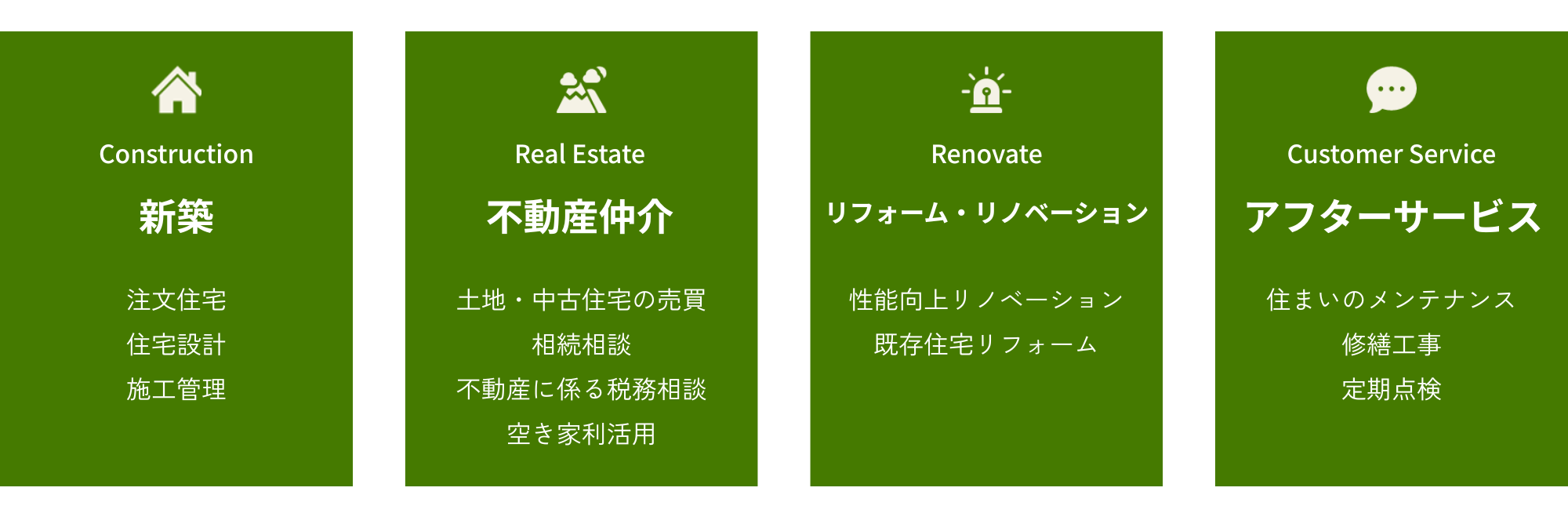 Construction

新築

注文住宅
住宅設計
施工管理

Real Estate

不動産仲介

土地・中古住宅の売買
相続相談
不動産に係る税務相談
空き家利活用

Renovate

リフォーム・リノベーション

性能向上リノベーション
既存住宅リフォーム

Customer Service

アフターサービス

住まいのメンテナンス
修繕工事
定期点検